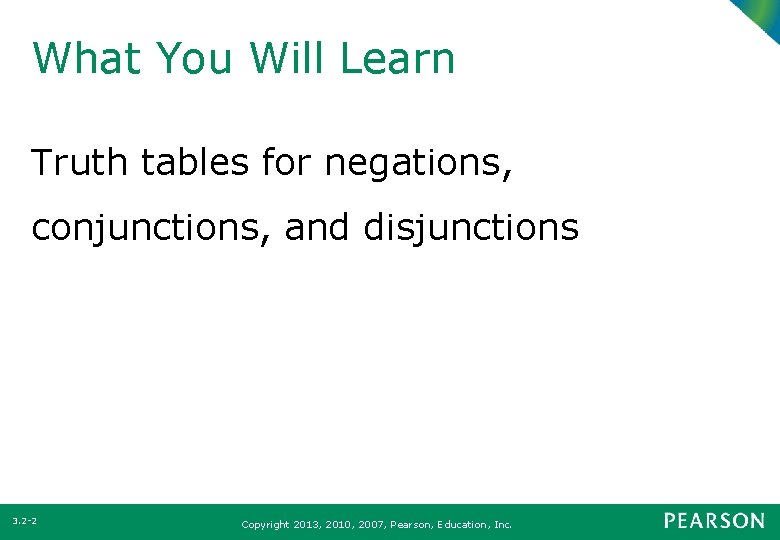 What You Will Learn

Truth tables for negations, conjunctions, and disjunctions

3.2-2

Copyright 2013, 2010, 2007, Pearson, Education, Inc.

PEARSON